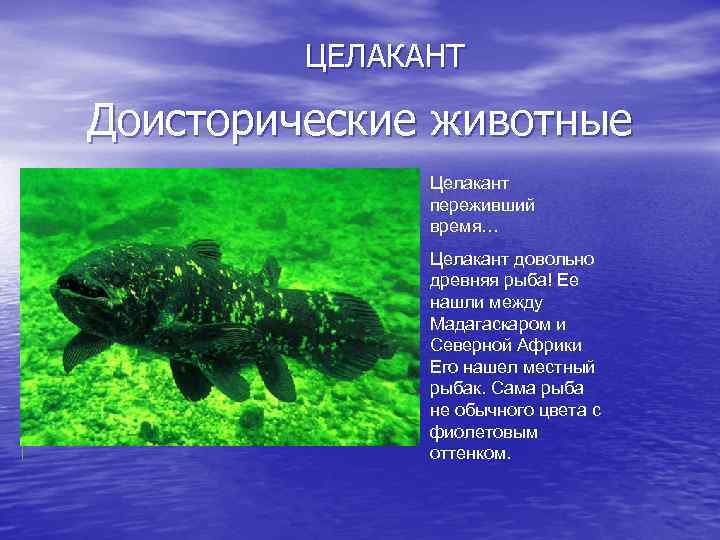 ЦЕЛАКАНТ

Доисторические животные

Целакант переживший время…

Целакант довольно древняя рыба! Ее нашли между Мадагаскаром и Северной Африки Его нашел местный рыбак. Сама рыба не обычного цвета с фиолетовым оттенком.